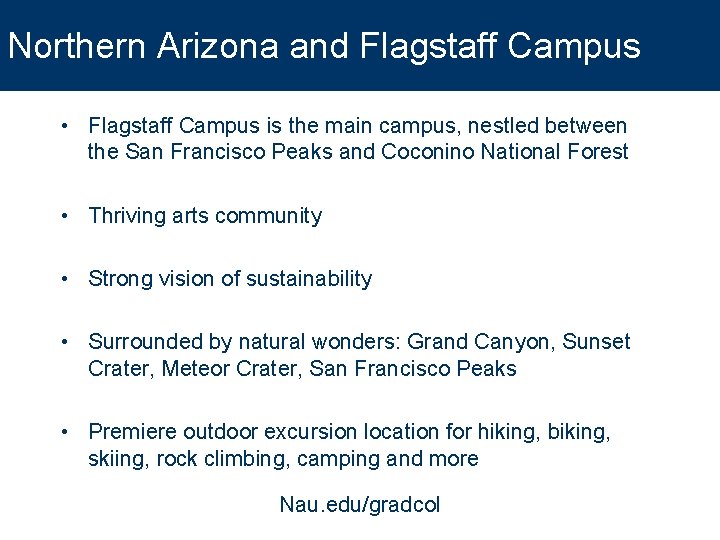 Northern Arizona and Flagstaff Campus

• Flagstaff Campus is the main campus, nestled between the San Francisco Peaks and Coconino National Forest

• Thriving arts community

• Strong vision of sustainability

• Surrounded by natural wonders: Grand Canyon, Sunset Crater, Meteor Crater, San Francisco Peaks

• Premiere outdoor excursion location for hiking, biking, skiing, rock climbing, camping and more

Nau.edu/gradcol